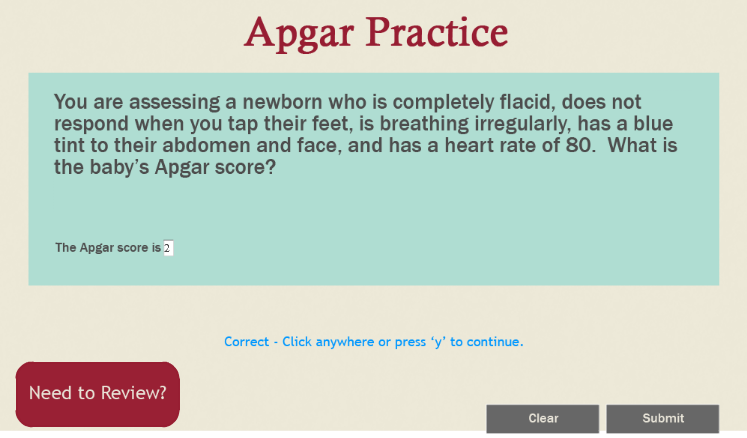 Apgar Practice

You are assessing a newborn who is completely flacid, does not respond when you tap their feet, is breathing irregularly, has a blue tint to their abdomen and face, and has a heart rate of 80. What is the baby's Apgar score?

The Apgar score is 2

Correct - Click anywhere or press 'y' to continue.

Need to Review?

Clear

Submit